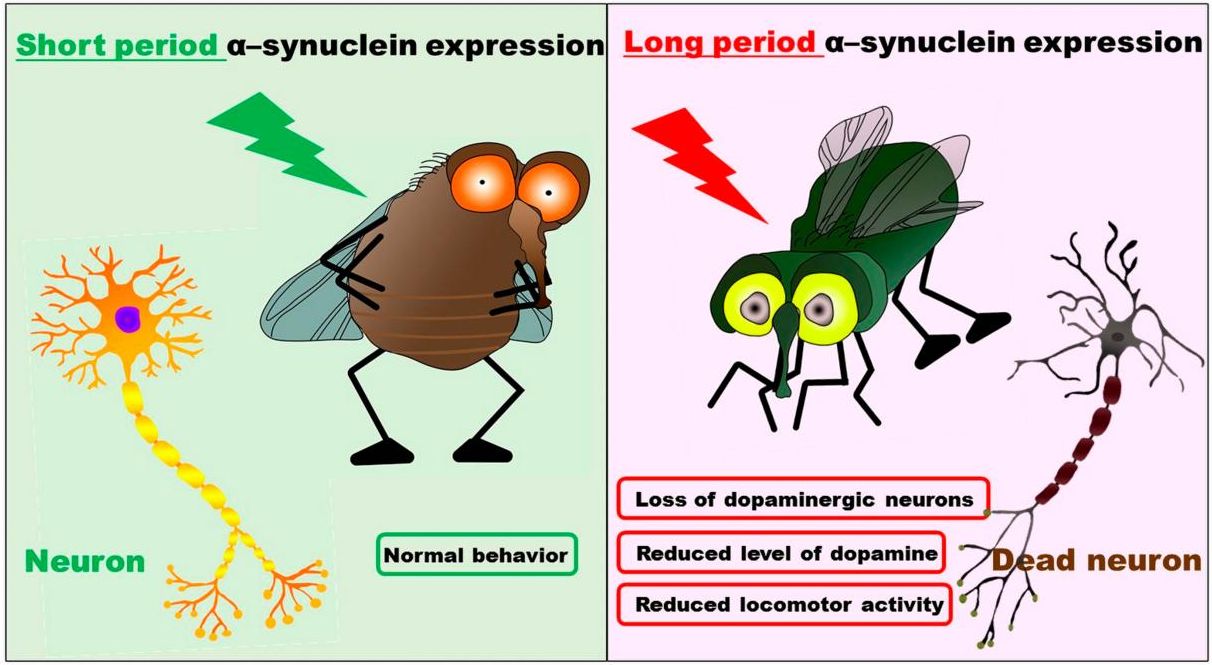 Short period α–synuclein expression

Neuron

Normal behavior

Long period α–synuclein expression

Loss of dopaminergic neurons

Reduced level of dopamine

Reduced locomotor activity

Dead neuron